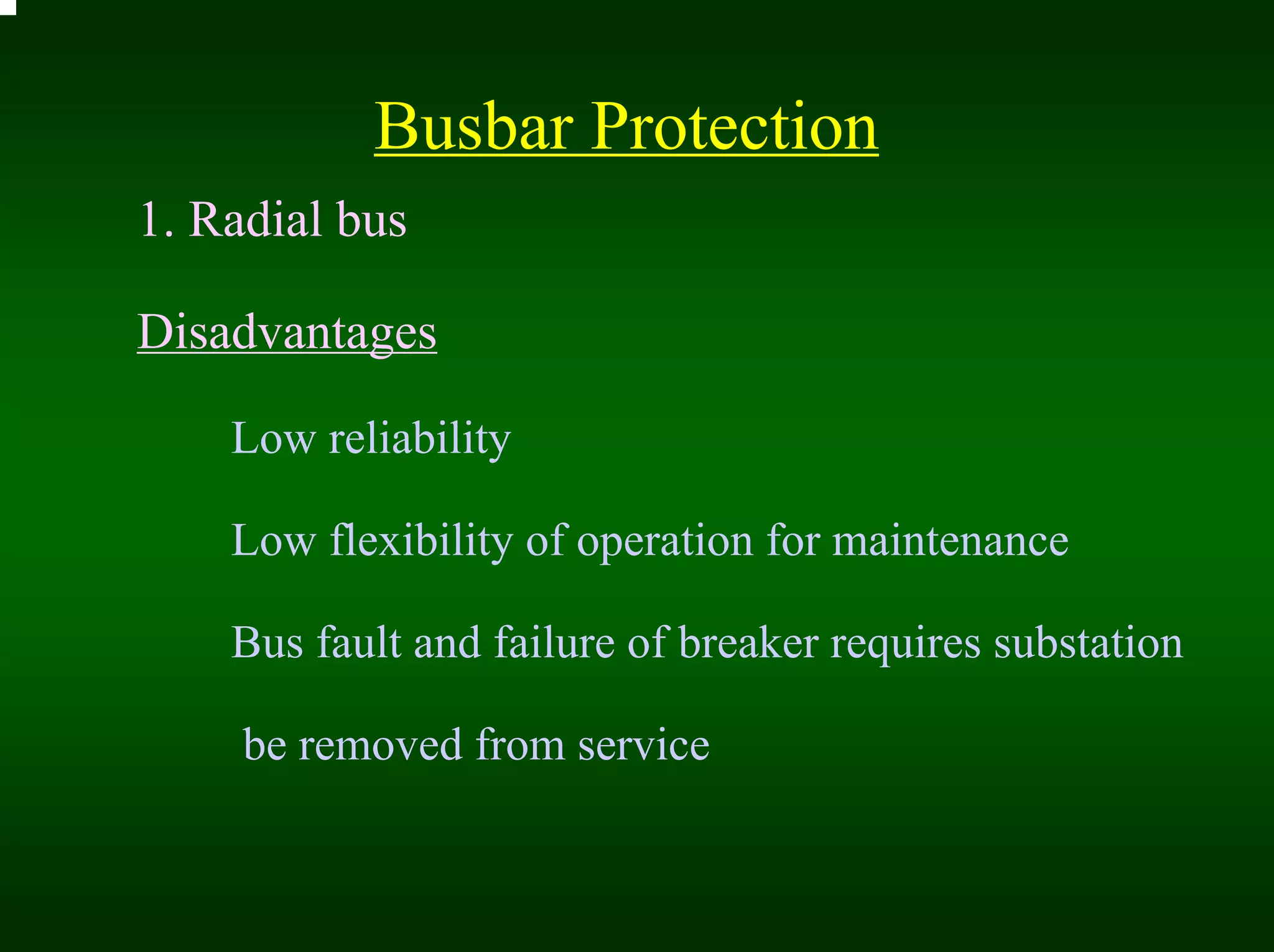 Busbar Protection

1. Radial bus

Disadvantages

Low reliability

Low flexibility of operation for maintenance

Bus fault and failure of breaker requires substation be removed from service